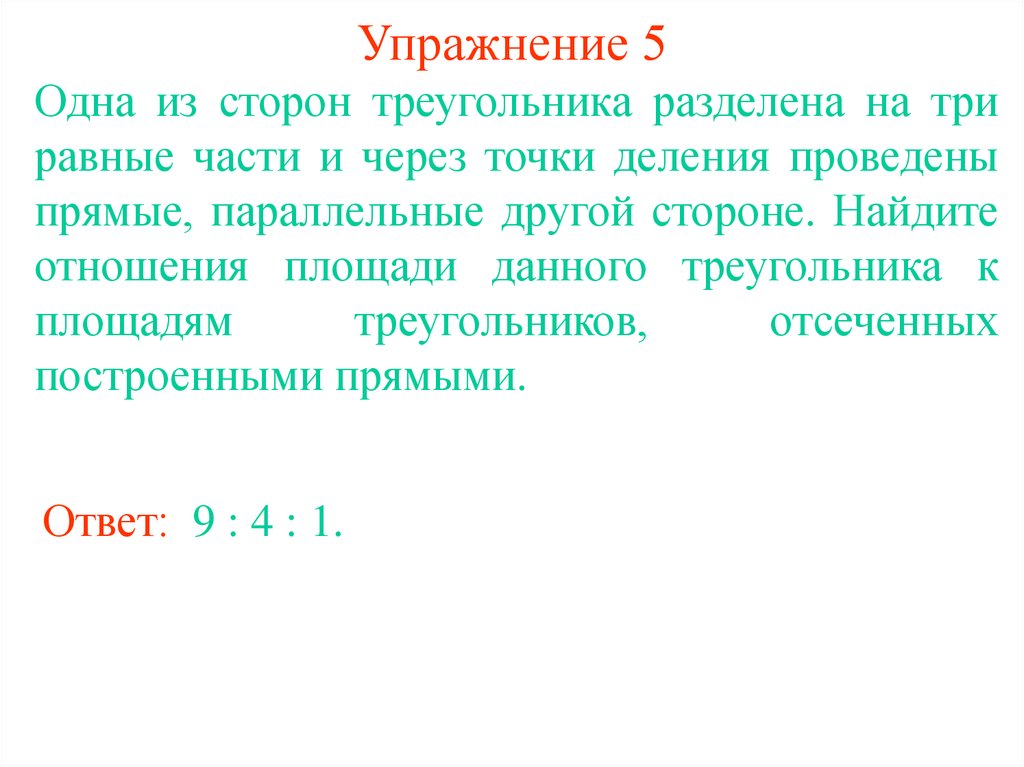 Упражнение 5

Одна из сторон треугольника разделена на три равные части и через точки деления проведены прямые, параллельные другой стороне. Найдите отношения площади данного треугольника к площадям треугольников, отсеченных построенными прямыми.

Ответ: 9 : 4 : 1.